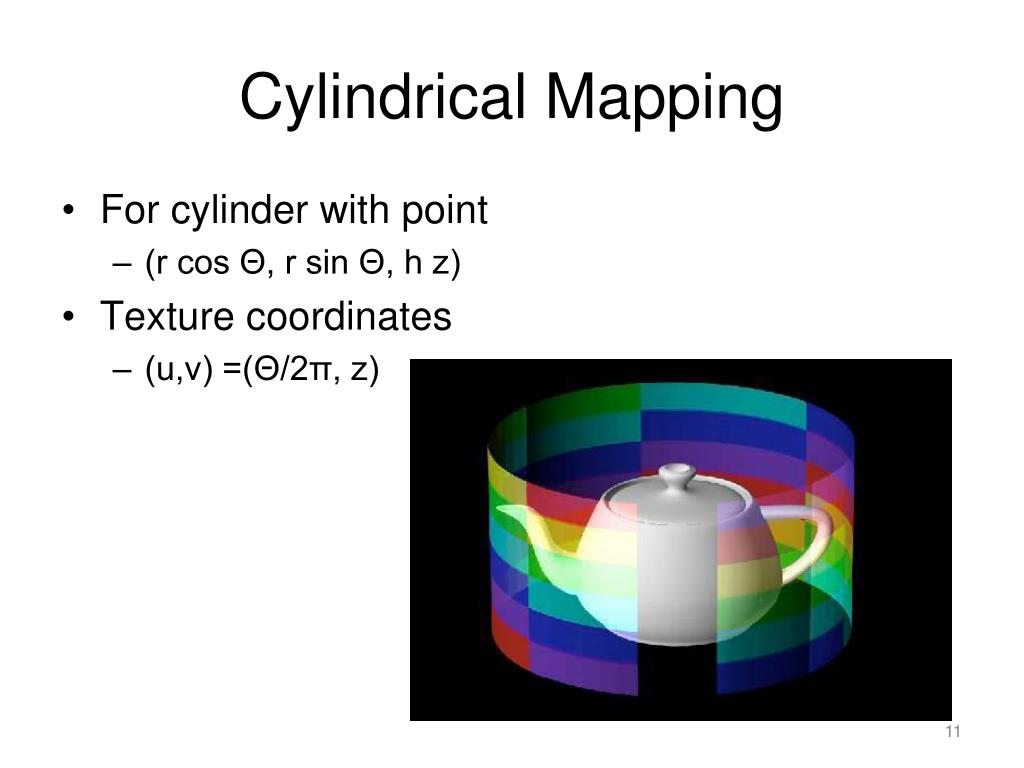 Cylindrical Mapping

• For cylinder with point
– (r cos Θ, r sin Θ, h z)
• Texture coordinates
– (u,v) =(Θ/2π, z)

11